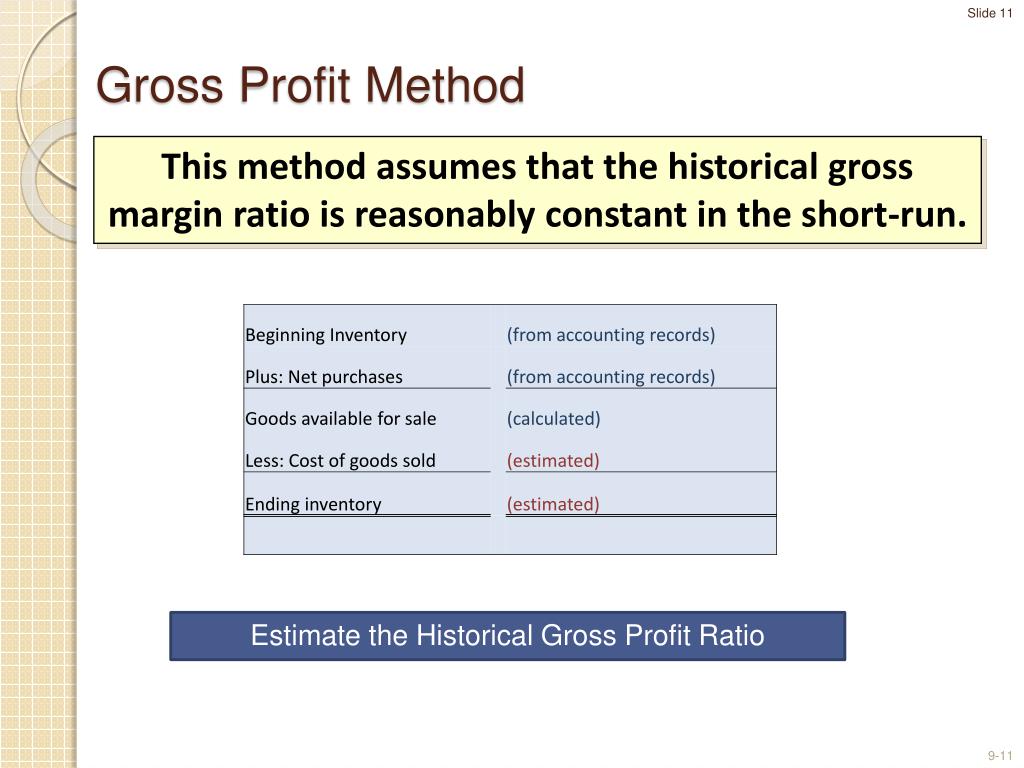 Slide 11

Gross Profit Method

This method assumes that the historical gross margin ratio is reasonably constant in the short-run.

| | |
|---|---|
| Beginning Inventory | (from accounting records) |
| Plus: Net purchases | (from accounting records) |
| Goods available for sale | (calculated) |
| Less: Cost of goods sold | (estimated) |
| Ending inventory | (estimated) |

Estimate the Historical Gross Profit Ratio

9-11